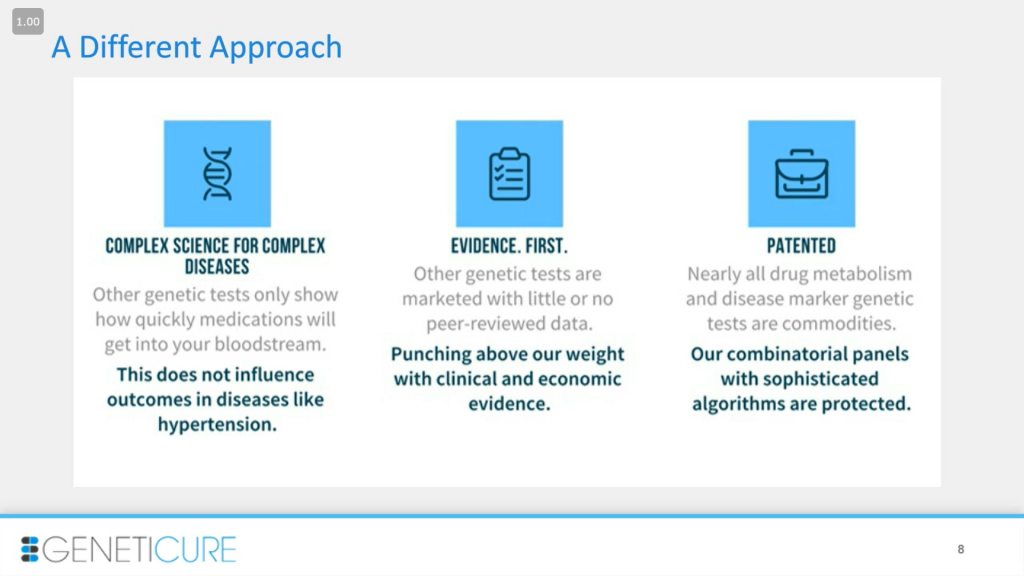 1.00

A Different Approach

COMPLEX SCIENCE FOR COMPLEX DISEASES

Other genetic tests only show how quickly medications will get into your bloodstream.

This does not influence outcomes in diseases like hypertension.

EVIDENCE. FIRST.

Other genetic tests are marketed with little or no peer-reviewed data.

Punching above our weight with clinical and economic evidence.

PATENTED

Nearly all drug metabolism and disease marker genetic tests are commodities.

Our combinatorial panels with sophisticated algorithms are protected.

GENETICURE

8